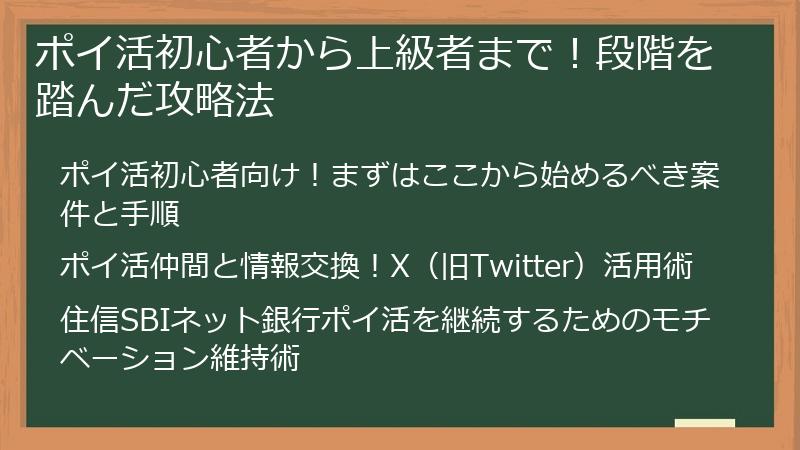 ポイ活初心者から上級者まで！段階を踏んだ攻略法

ポイ活初心者向け！まずはここから始めるべき案件と手順

ポイ活仲間と情報交換！X（旧Twitter）活用術

住信SBIネット銀行ポイ活を継続するためのモチベーション維持術